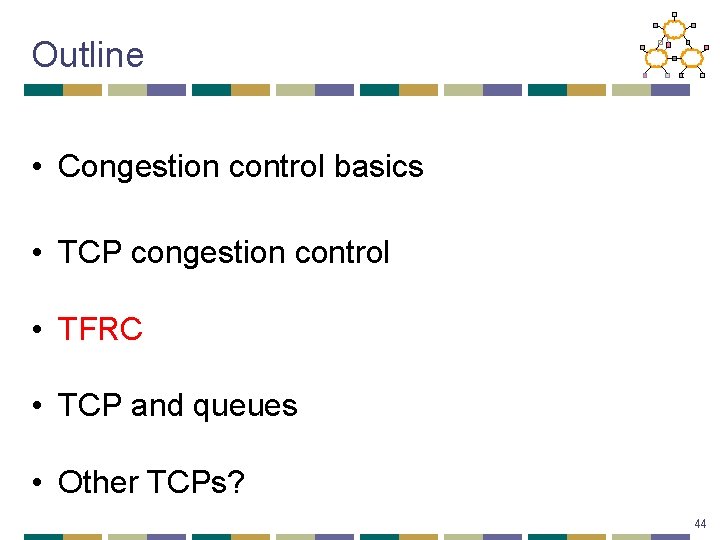 Outline

• Congestion control basics

• TCP congestion control

• TFRC

• TCP and queues

• Other TCPs?

44